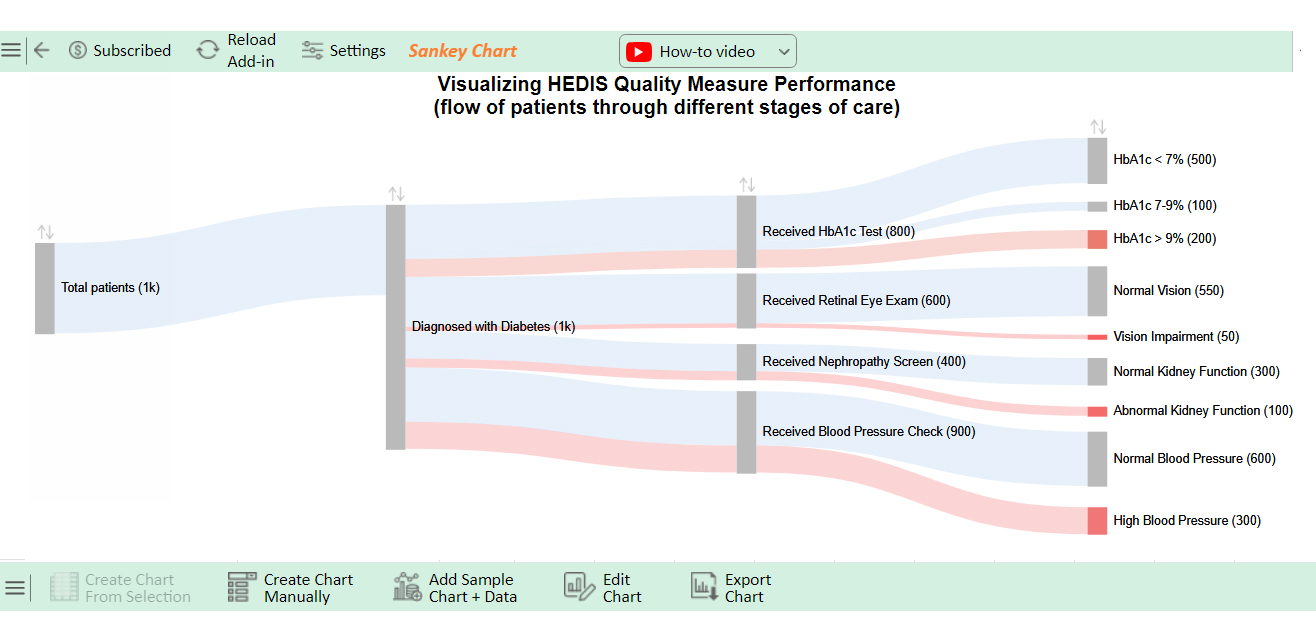 Subscribed Reload Add-in Settings Sankey Chart How-to video

Visualizing HEDIS Quality Measure Performance
(flow of patients through different stages of care)

Total patients (1k)

Diagnosed with Diabetes (1k)

Received HbA1c Test (800)

Received Retinal Eye Exam (600)

Received Nephropathy Screen (400)

Received Blood Pressure Check (900)

HbA1c < 7% (500)

HbA1c 7-9% (100)

HbA1c > 9% (200)

Normal Vision (550)

Vision Impairment (50)

Normal Kidney Function (300)

Abnormal Kidney Function (100)

Normal Blood Pressure (600)

High Blood Pressure (300)

Create Chart From Selection Create Chart Manually Add Sample Chart + Data Edit Chart Export Chart